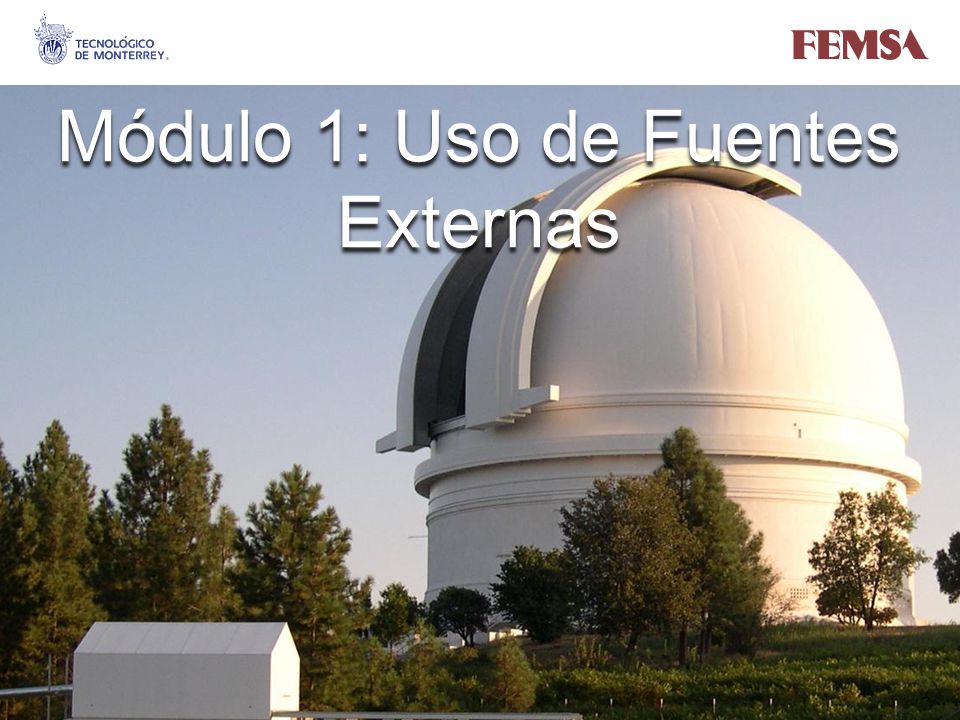 TECNOLÓGICO DE MONTERREY.

FEMSA

Módulo 1: Uso de Fuentes Externas